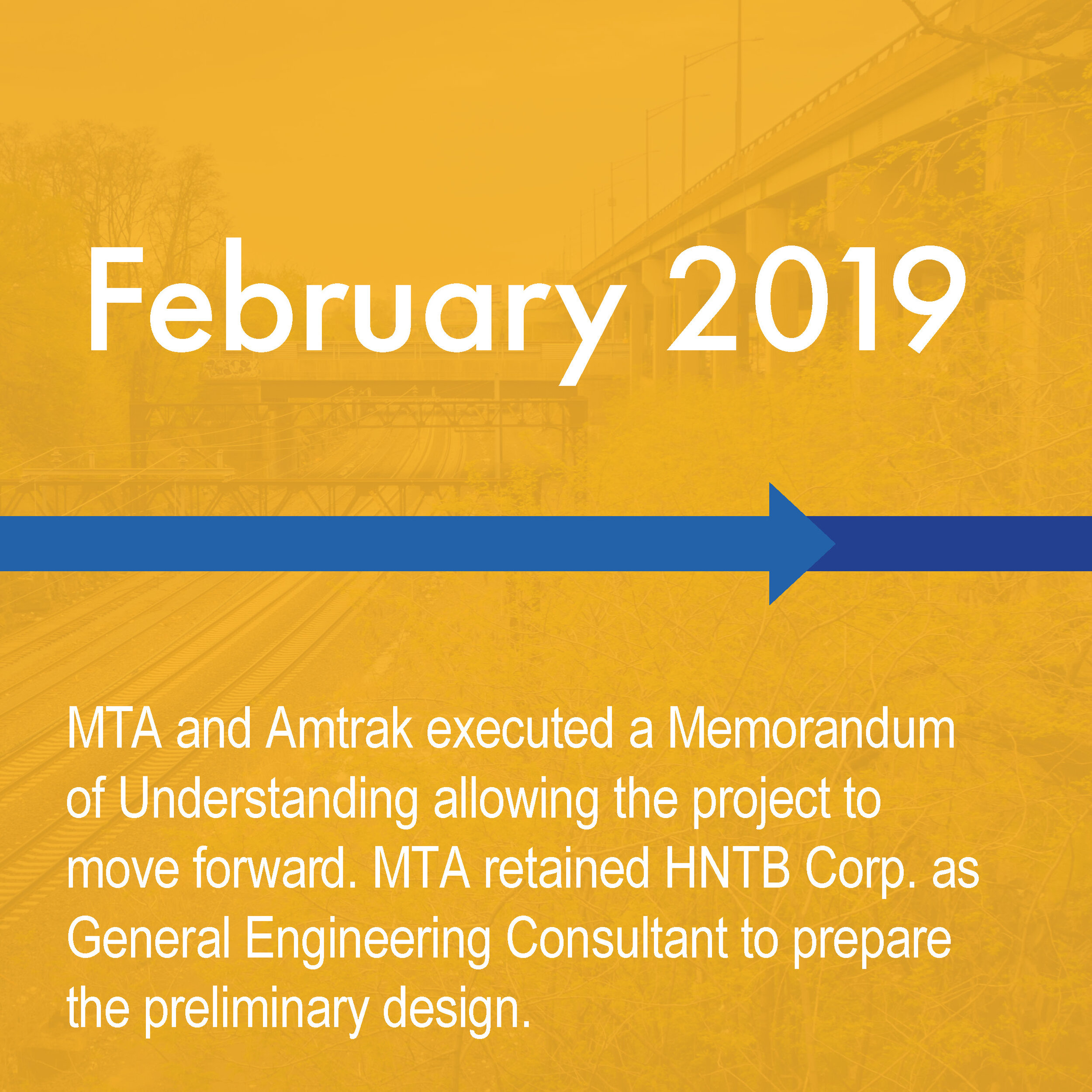 February 2019

MTA and Amtrak executed a Memorandum of Understanding allowing the project to move forward. MTA retained HNTB Corp. as General Engineering Consultant to prepare the preliminary design.